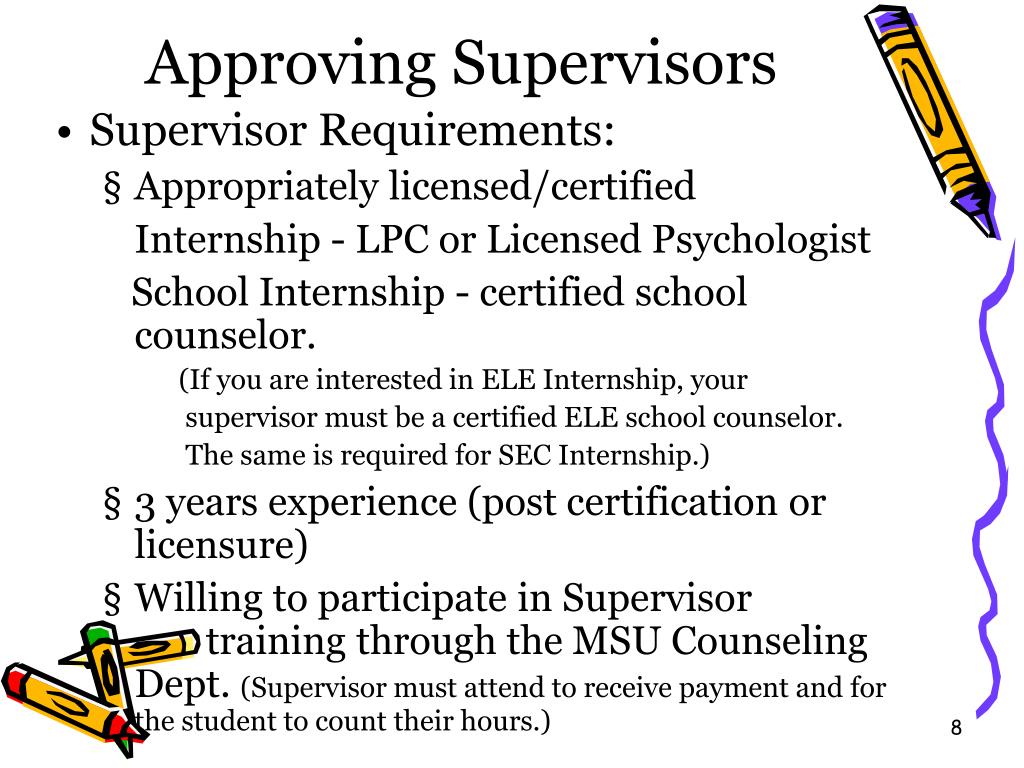 Approving Supervisors

• Supervisor Requirements:

§ Appropriately licensed/certified
Internship - LPC or Licensed Psychologist
School Internship - certified school counselor.

(If you are interested in ELE Internship, your supervisor must be a certified ELE school counselor. The same is required for SEC Internship.)

§ 3 years experience (post certification or licensure)

§ Willing to participate in Supervisor training through the MSU Counseling Dept. (Supervisor must attend to receive payment and for the student to count their hours.)

8